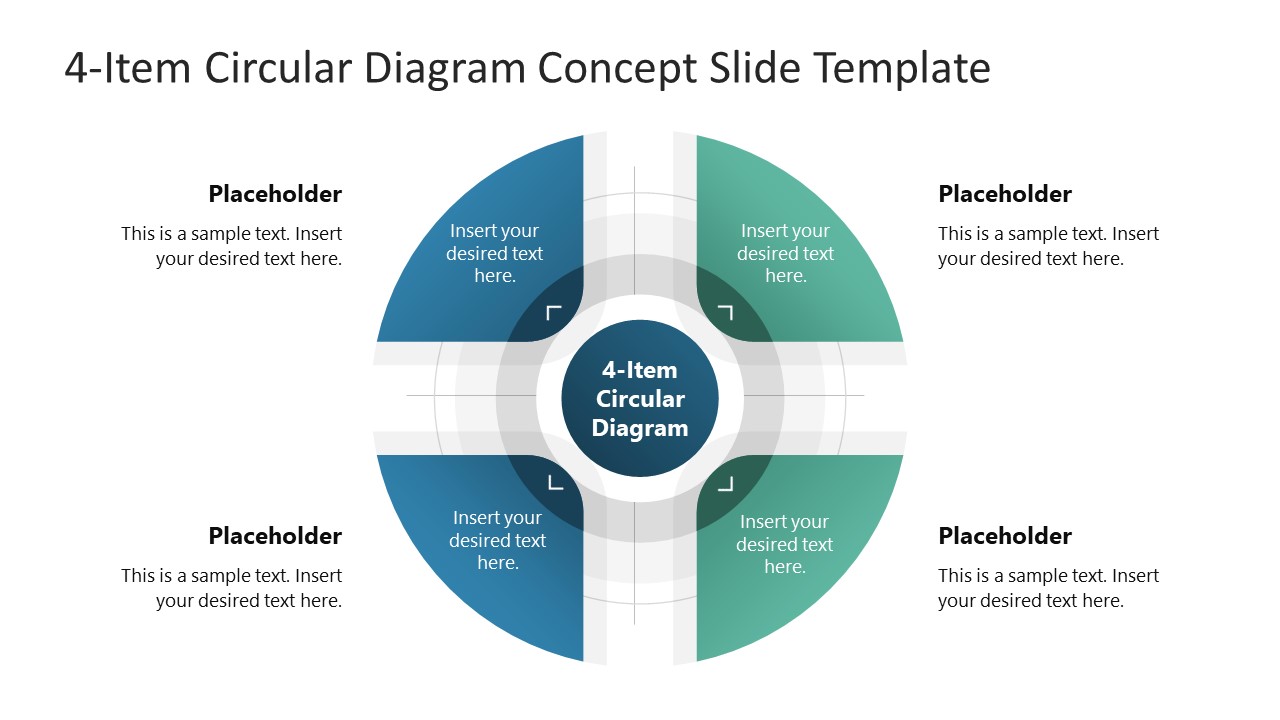 4-Item Circular Diagram Concept Slide Template

Placeholder

This is a sample text. Insert your desired text here.

Insert your desired text here.

Insert your desired text here.

Placeholder

This is a sample text. Insert your desired text here.

4-Item Circular Diagram

Placeholder

This is a sample text. Insert your desired text here.

Insert your desired text here.

Insert your desired text here.

Placeholder

This is a sample text. Insert your desired text here.